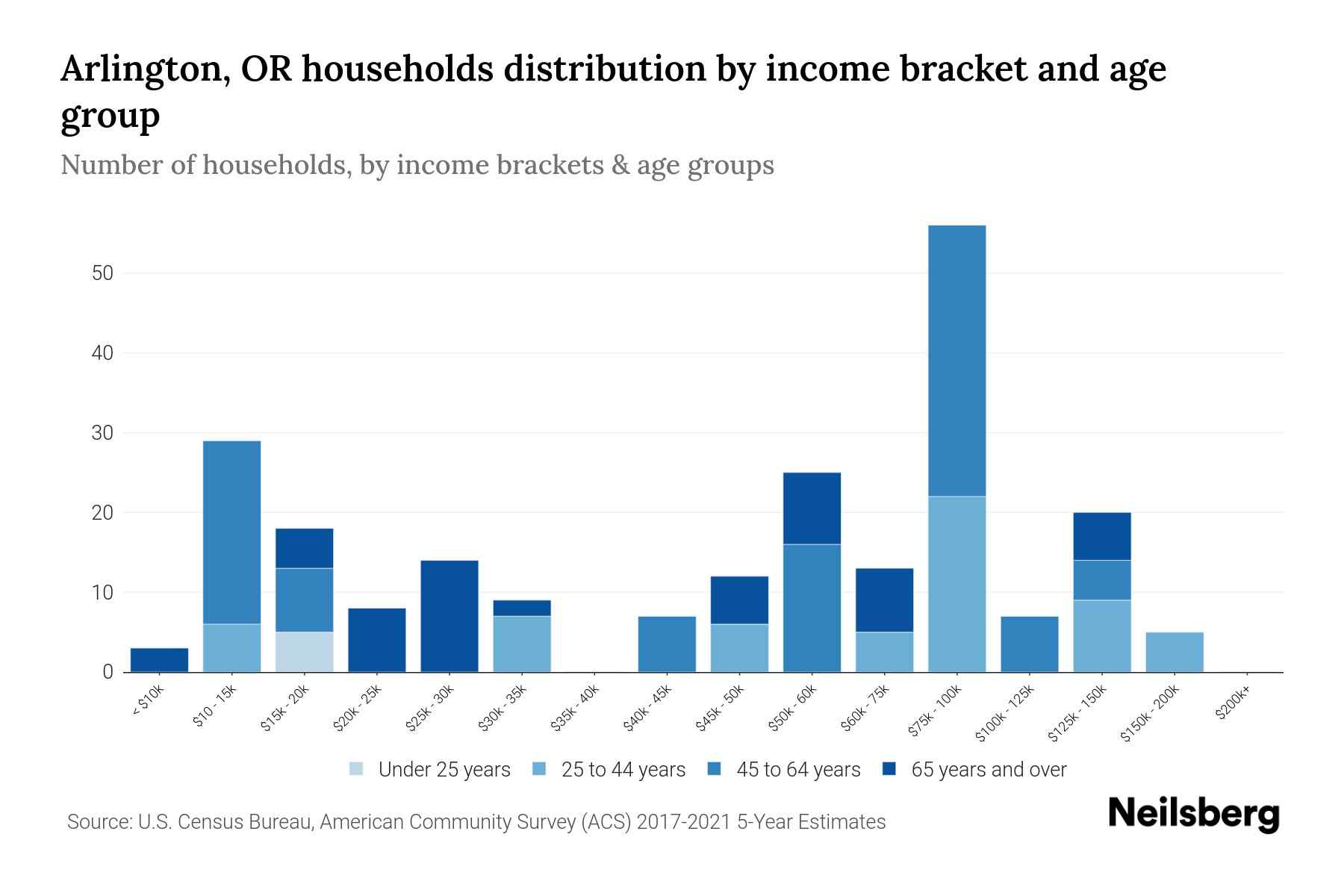 Arlington, OR households distribution by income bracket and age group

Number of households, by income brackets & age groups

50
40
30
20
10
0

< $10k
$10 - 15k
$15k - 20k
$20k - 25k
$25k - 30k
$30k - 35k
$35k - 40k
$40k - 45k
$45k - 50k
$50k - 60k
$60k - 75k
$75k - 100k
$100k - 125k
$125k - 150k
$150k - 200k
$200k+

Under 25 years
25 to 44 years
45 to 64 years
65 years and over

Source: U.S. Census Bureau, American Community Survey (ACS) 2017-2021 5-Year Estimates

Neilsberg